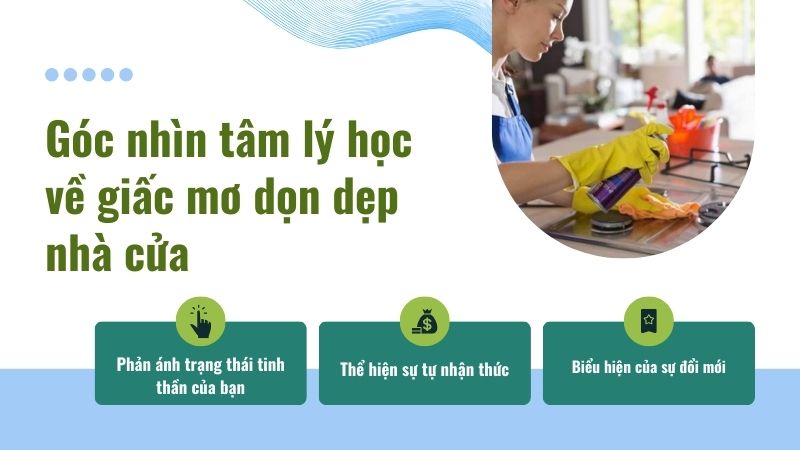 Góc nhìn tâm lý học về giấc mơ dọn dẹp nhà cửa

Phản ánh trạng thái tinh thần của bạn

Thể hiện sự tự nhận thức

Biểu hiện của sự đổi mới